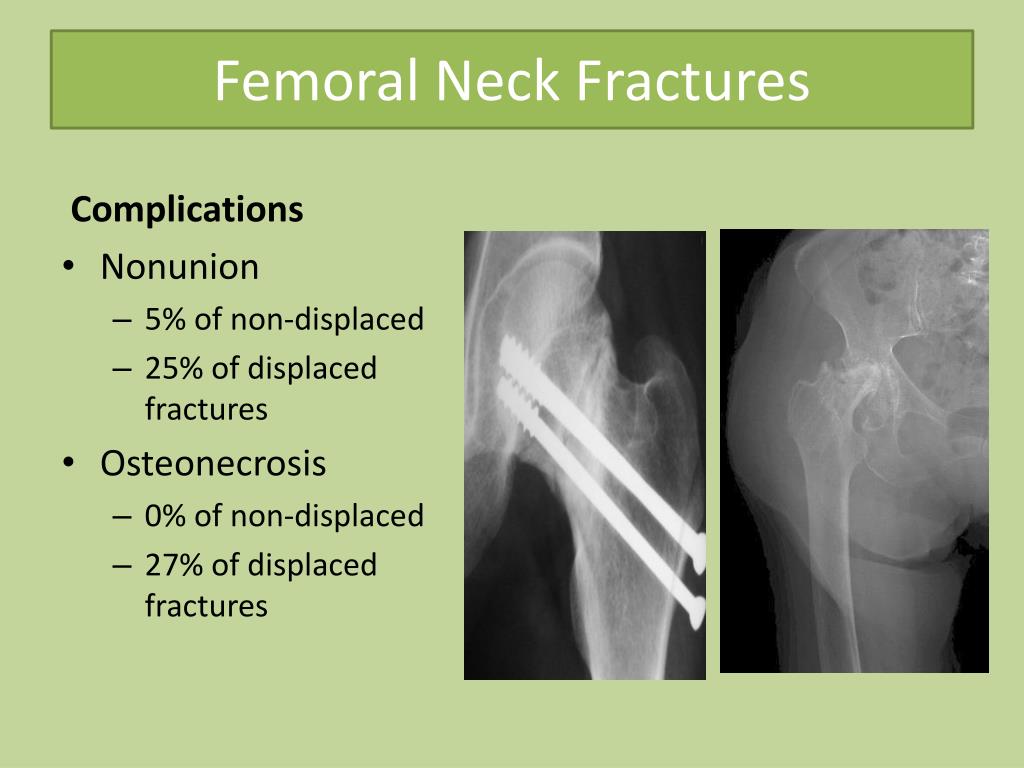 Femoral Neck Fractures

Complications

• Nonunion
  – 5% of non-displaced
  – 25% of displaced fractures
• Osteonecrosis
  – 0% of non-displaced
  – 27% of displaced fractures